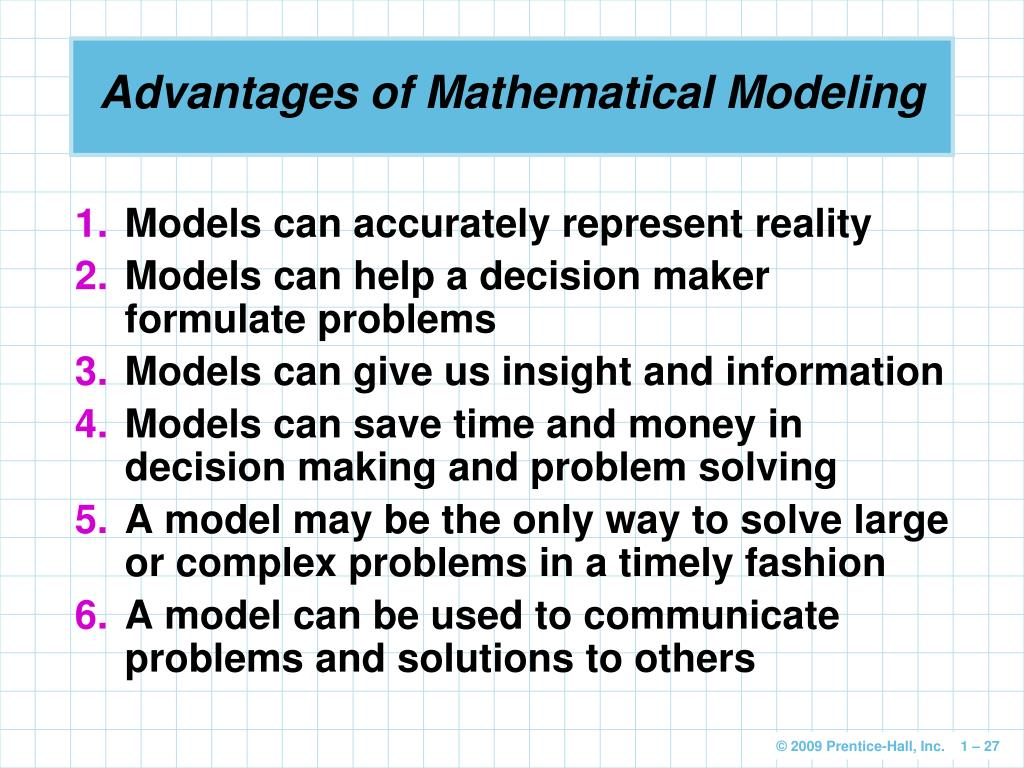 Advantages of Mathematical Modeling

1. Models can accurately represent reality
2. Models can help a decision maker formulate problems
3. Models can give us insight and information
4. Models can save time and money in decision making and problem solving
5. A model may be the only way to solve large or complex problems in a timely fashion
6. A model can be used to communicate problems and solutions to others

© 2009 Prentice-Hall, Inc. 1 – 27